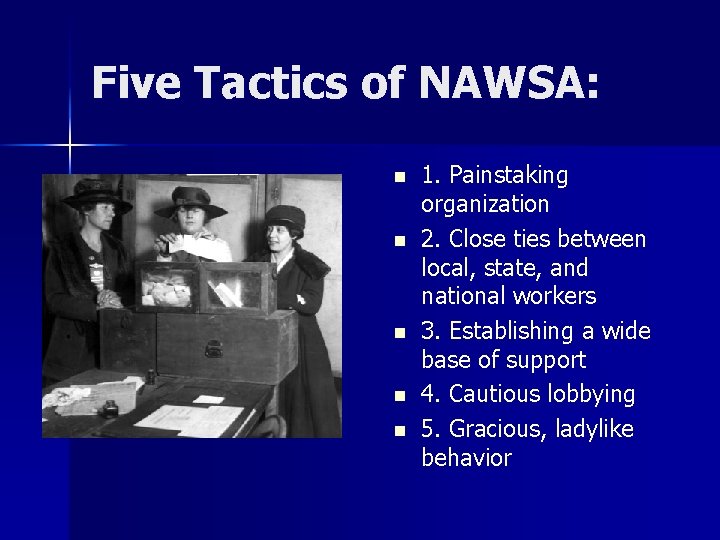 Five Tactics of NAWSA:

- 1. Painstaking organization
- 2. Close ties between local, state, and national workers
- 3. Establishing a wide base of support
- 4. Cautious lobbying
- 5. Gracious, ladylike behavior